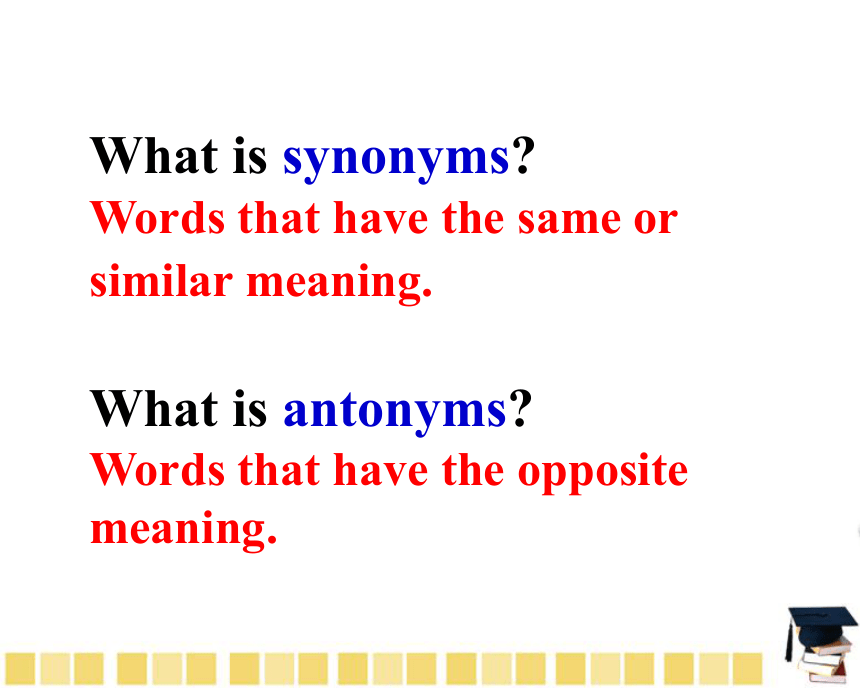 What is synonyms?
Words that have the same or similar meaning.

What is antonyms?
Words that have the opposite meaning.